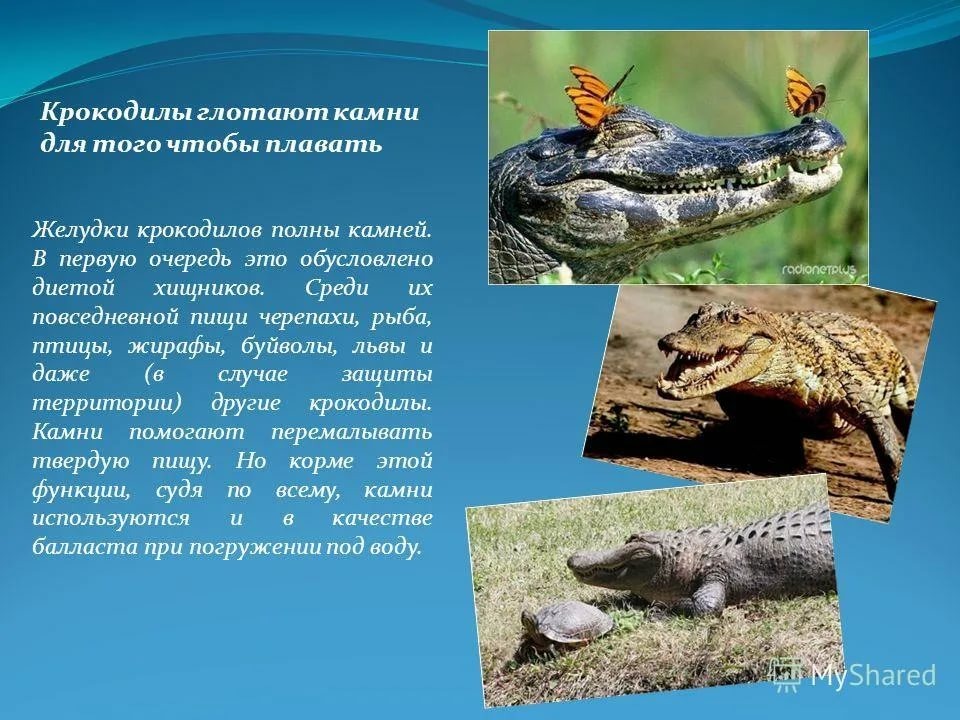 Крокодилы глотают камни для того чтобы плавать

Желудки крокодилов полны камней. В первую очередь это обусловлено диетой хищников. Среди их повседневной пищи черепахи, рыба, птицы, жирафы, буйволы, львы и даже (в случае защиты территории) другие крокодилы. Камни помогают перемалывать твердую пищу. Но корме этой функции, судя по всему, камни используются и в качестве балласта при погружении под воду.

radionetplus

MyShared